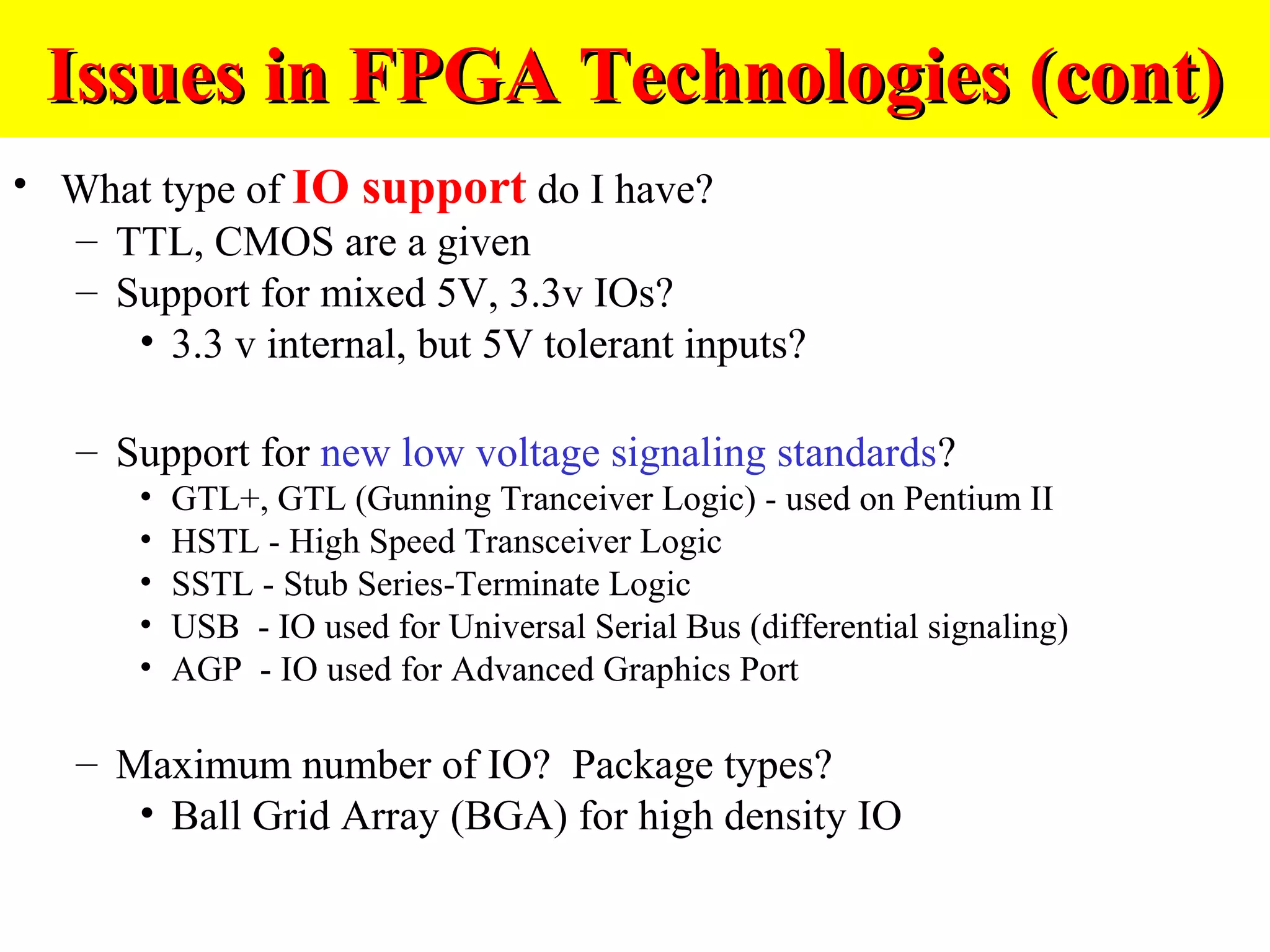 Issues in FPGA Technologies (cont)

• What type of IO support do I have?
– TTL, CMOS are a given
– Support for mixed 5V, 3.3v IOs?
• 3.3 v internal, but 5V tolerant inputs?

– Support for new low voltage signaling standards?
• GTL+, GTL (Gunning Tranceiver Logic) - used on Pentium II
• HSTL - High Speed Transceiver Logic
• SSTL - Stub Series-Terminate Logic
• USB - IO used for Universal Serial Bus (differential signaling)
• AGP - IO used for Advanced Graphics Port

– Maximum number of IO? Package types?
• Ball Grid Array (BGA) for high density IO